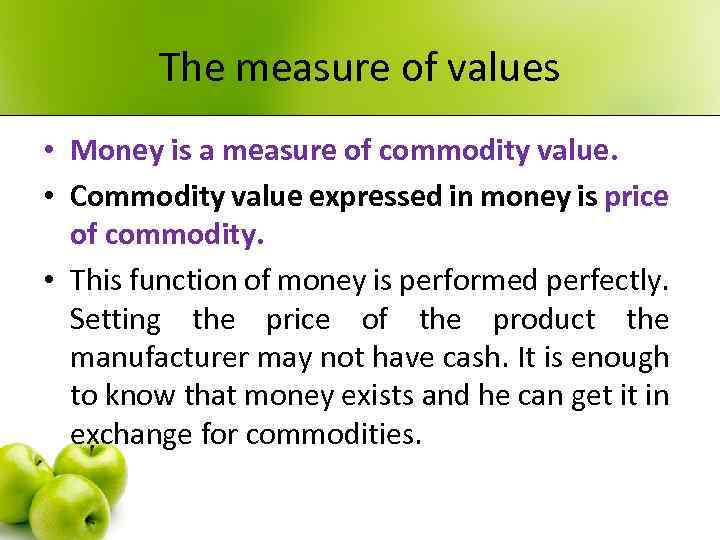 The measure of values

• Money is a measure of commodity value.

• Commodity value expressed in money is price of commodity.

• This function of money is performed perfectly. Setting the price of the product the manufacturer may not have cash. It is enough to know that money exists and he can get it in exchange for commodities.